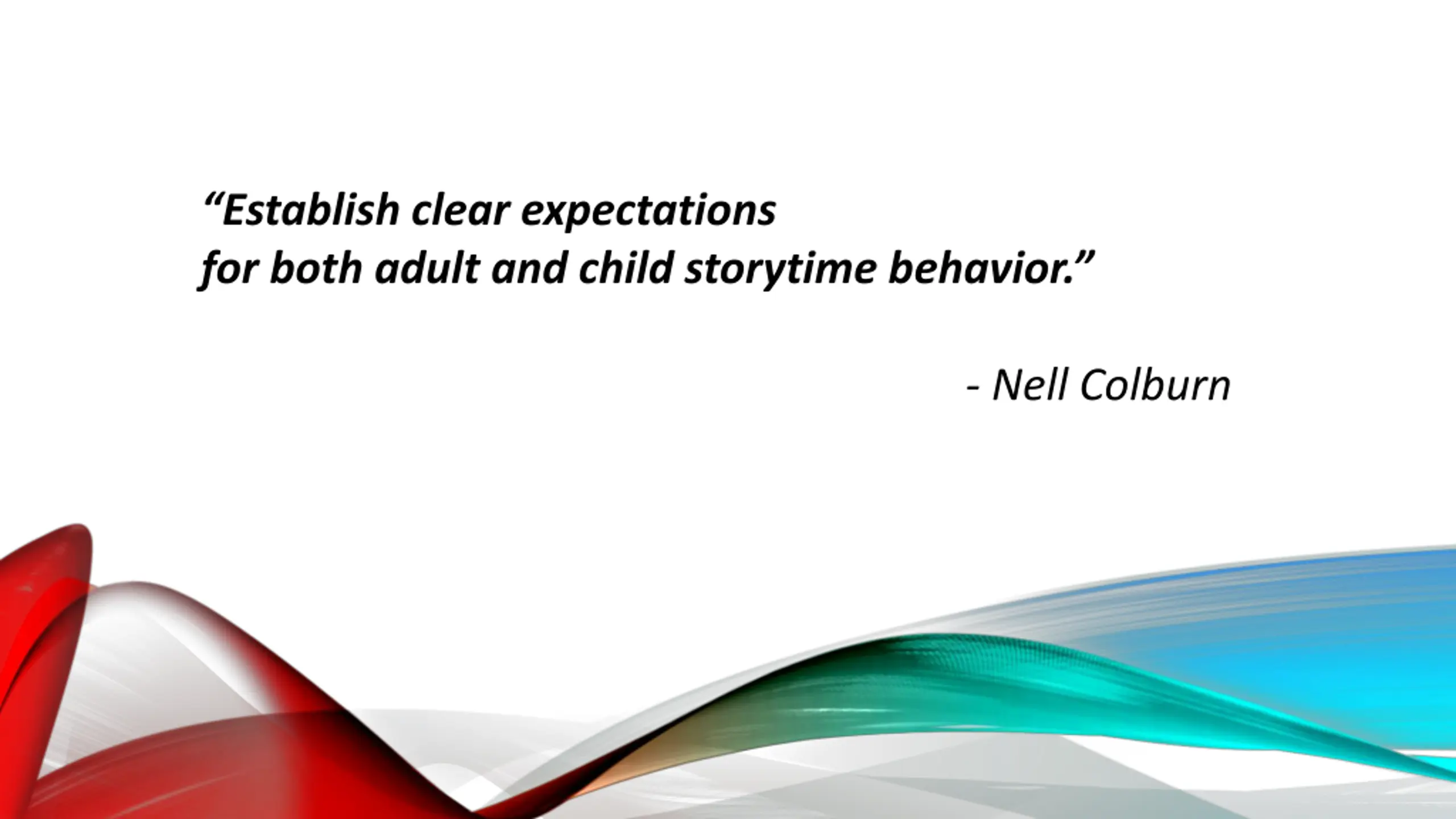 “Establish clear expectations
for both adult and child storytime behavior.”

- Nell Colburn